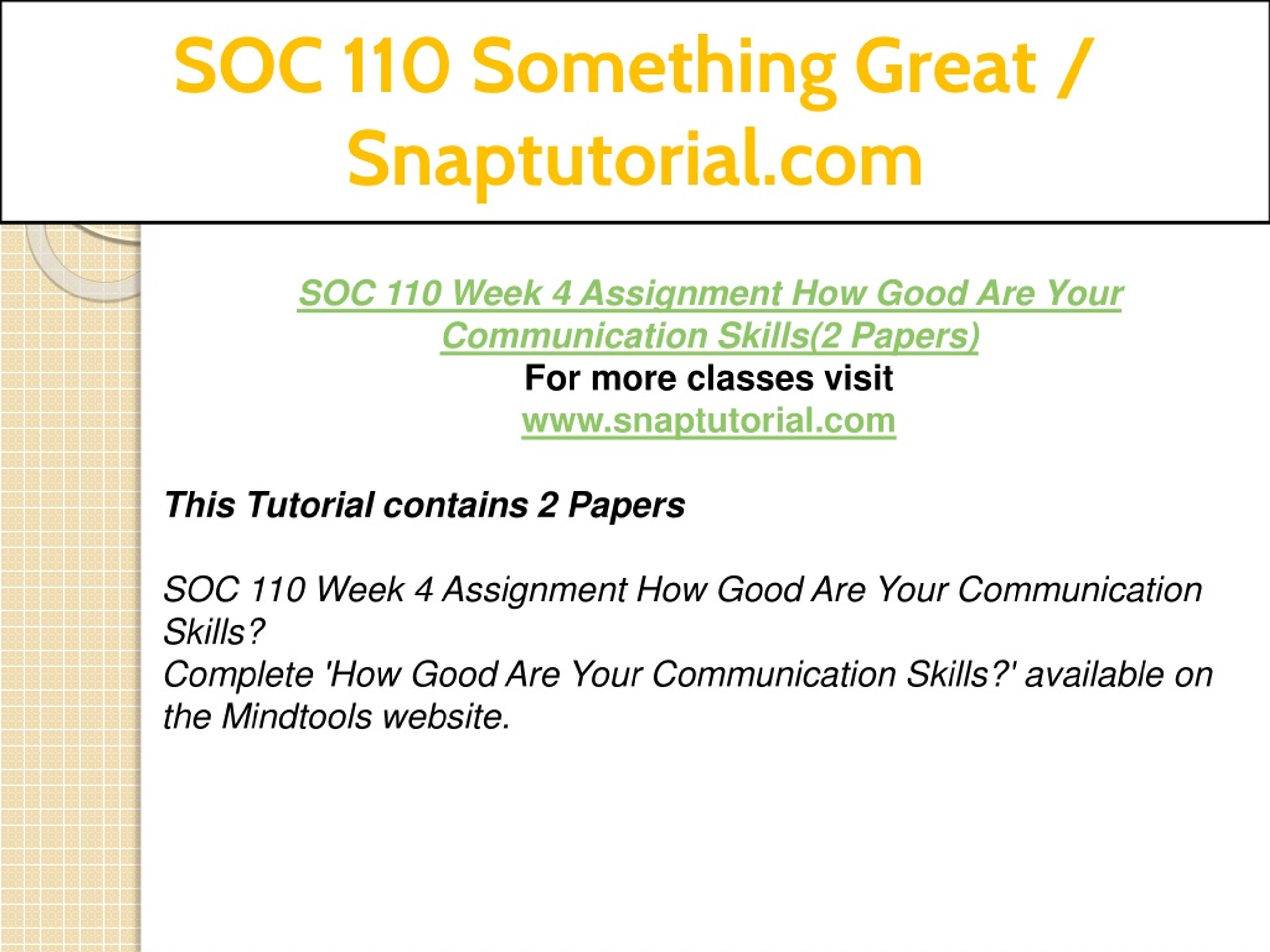 SOC 110 Something Great / Snaptutorial.com

SOC 110 Week 4 Assignment How Good Are Your Communication Skills(2 Papers)
For more classes visit
www.snaptutorial.com

This Tutorial contains 2 Papers

SOC 110 Week 4 Assignment How Good Are Your Communication Skills?
Complete 'How Good Are Your Communication Skills?' available on the Mindtools website.